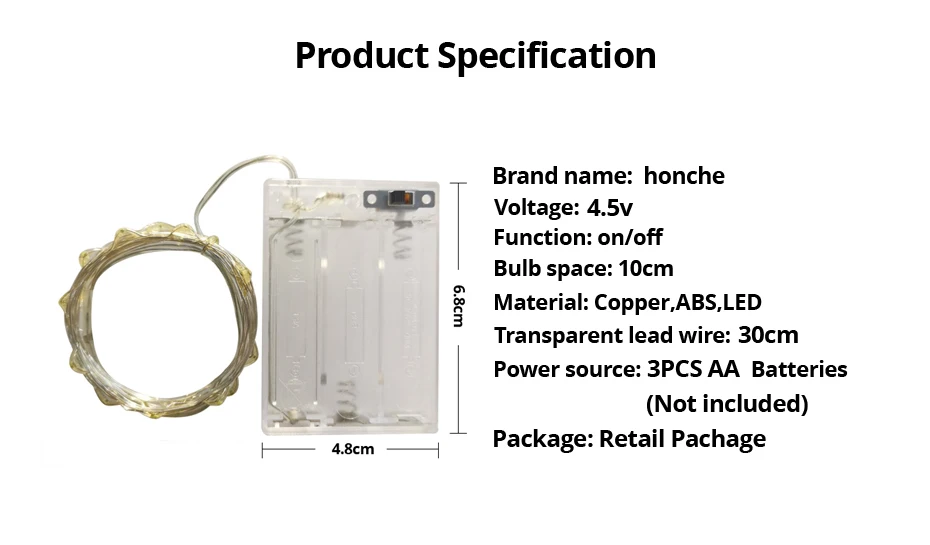 Product Specification

6.8cm

4.8cm

Brand name: honche
Voltage: 4.5v
Function: on/off
Bulb space: 10cm
Material: Copper,ABS,LED
Transparent lead wire: 30cm
Power source: 3PCS AA Batteries
(Not included)
Package: Retail Pachage